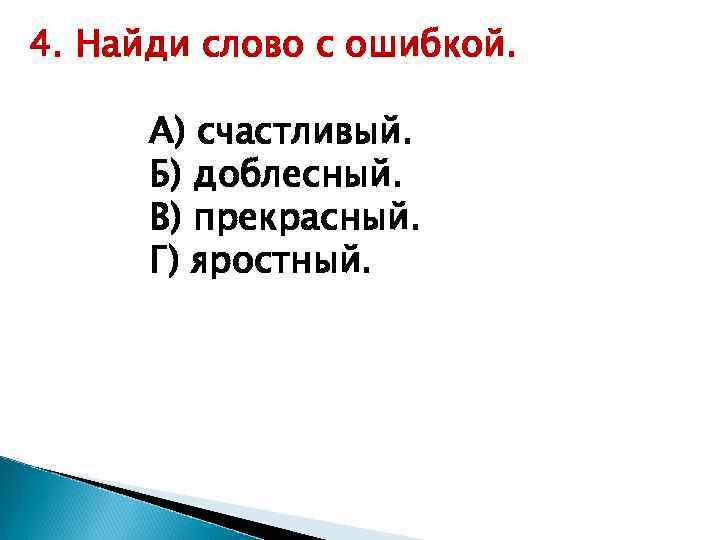 4. Найди слово с ошибкой.

А) счастливый.
Б) доблесный.
В) прекрасный.
Г) яростный.